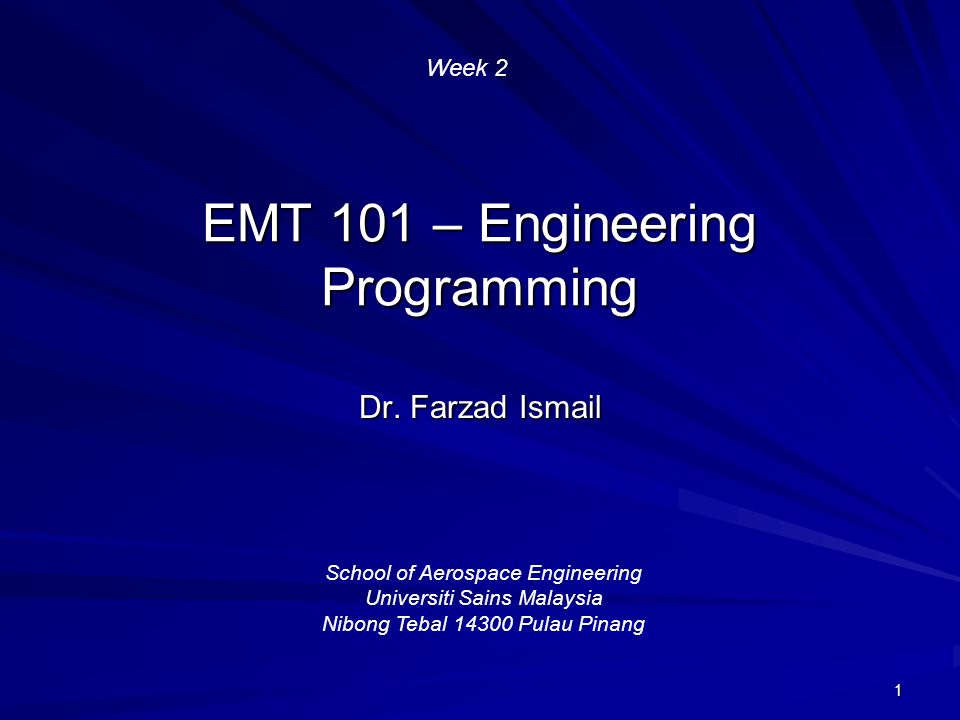 Week 2

EMT 101 – Engineering Programming

Dr. Farzad Ismail

School of Aerospace Engineering
Universiti Sains Malaysia
Nibong Tebal 14300 Pulau Pinang

1